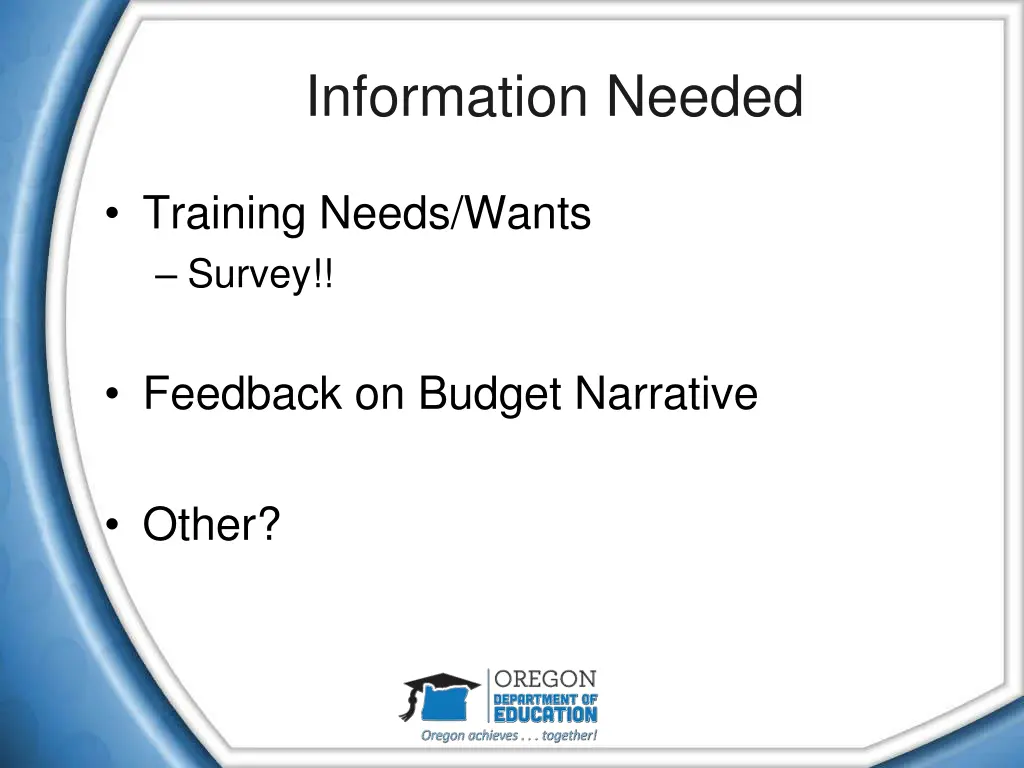 Information Needed

• Training Needs/Wants
– Survey!!

• Feedback on Budget Narrative

• Other?

OREGON
DEPARTMENT OF
EDUCATION
Oregon achieves . . . together!